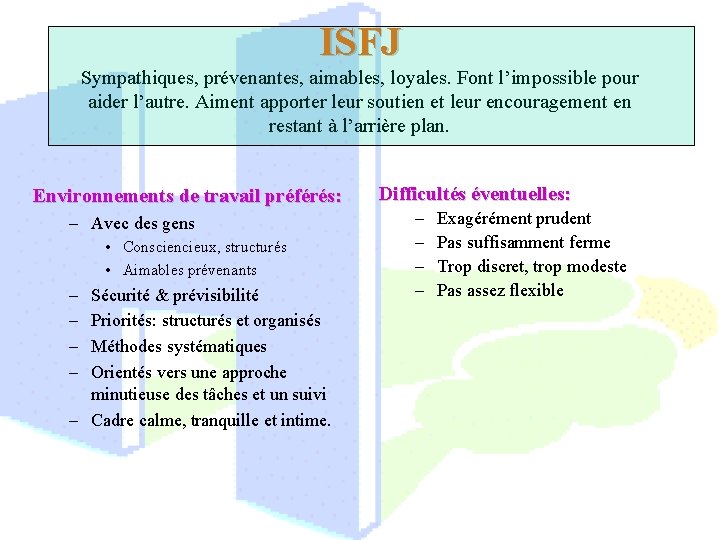 ISFJ

Sympathiques, prévenantes, aimables, loyales. Font l'impossible pour aider l'autre. Aiment apporter leur soutien et leur encouragement en restant à l'arrière plan.

Environnements de travail préférés:
– Avec des gens
• Consciencieux, structurés
• Aimables prévenants
– Sécurité & prévisibilité
– Priorités: structurés et organisés
– Méthodes systématiques
– Orientés vers une approche minutieuse des tâches et un suivi
– Cadre calme, tranquille et intime.

Difficultés éventuelles:
– Exagérément prudent
– Pas suffisamment ferme
– Trop discret, trop modeste
– Pas assez flexible